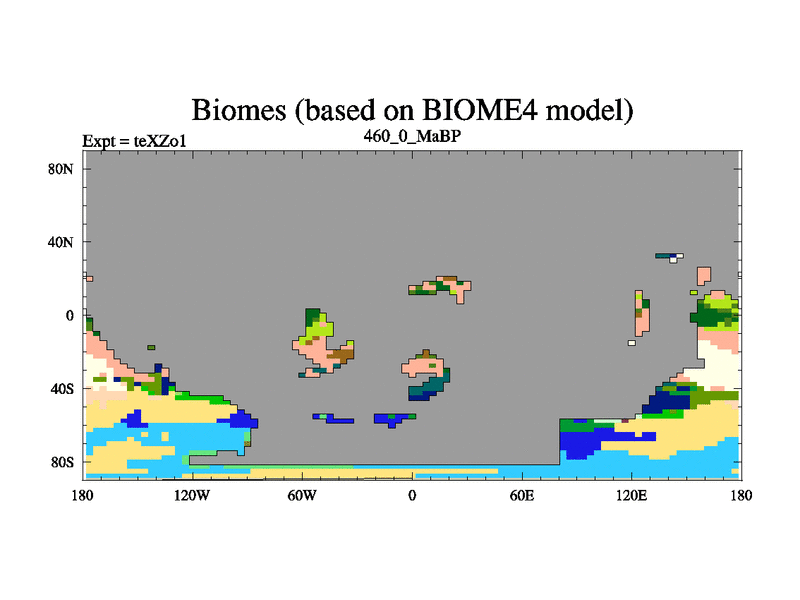 Biomes (based on BIOME4 model)

Expt = teXZo1

460_0_MaBP

80N

40N

0

40S

80S

180

120W

60W

0

60E

120E

180